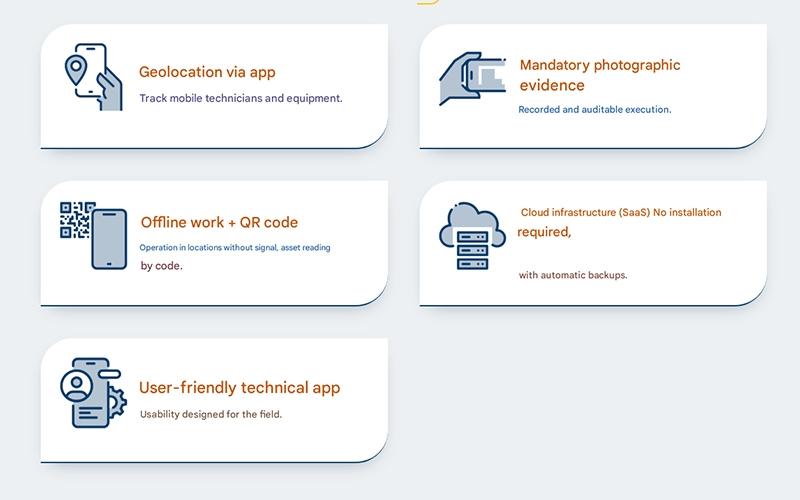 Geolocation via app

Track mobile technicians and equipment.

Mandatory photographic evidence

Recorded and auditable execution.

Offline work + QR code

Operation in locations without signal, asset reading by code.

Cloud infrastructure (SaaS) No installation required,

with automatic backups.

User-friendly technical app

Usability designed for the field.